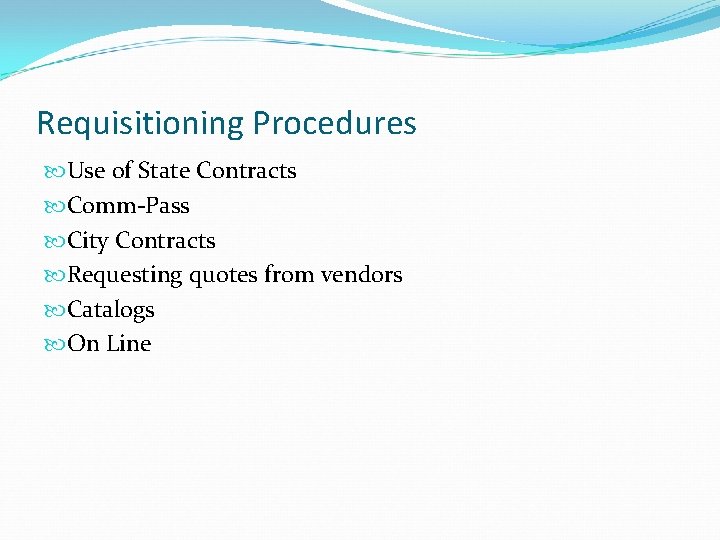 Requisitioning Procedures

Use of State Contracts
Comm-Pass
City Contracts
Requesting quotes from vendors
Catalogs
On Line